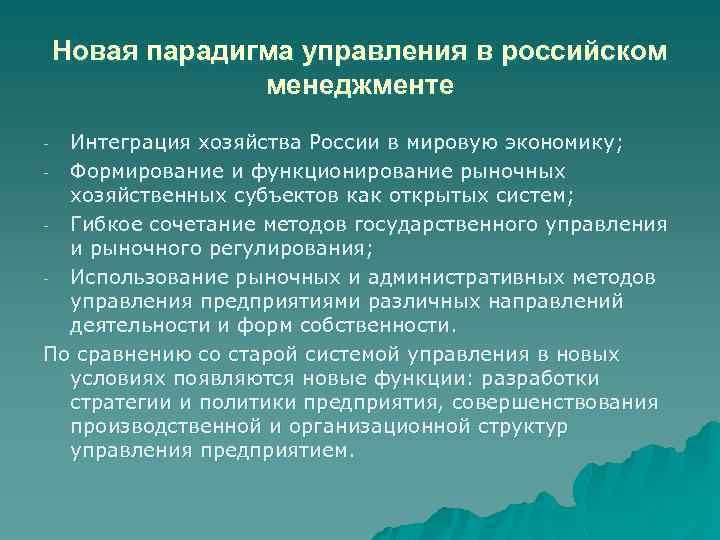 Новая парадигма управления в российском менеджменте

- Интеграция хозяйства России в мировую экономику;
- Формирование и функционирование рыночных хозяйственных субъектов как открытых систем;
- Гибкое сочетание методов государственного управления и рыночного регулирования;
- Использование рыночных и административных методов управления предприятиями различных направлений деятельности и форм собственности.

По сравнению со старой системой управления в новых условиях появляются новые функции: разработки стратегии и политики предприятия, совершенствования производственной и организационной структур управления предприятием.